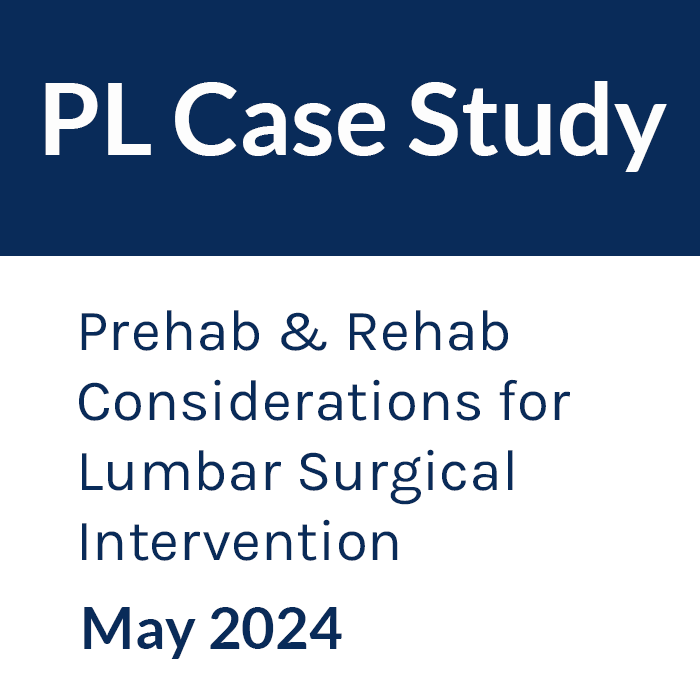 PL Case Study

Prehab & Rehab Considerations for Lumbar Surgical Intervention

May 2024